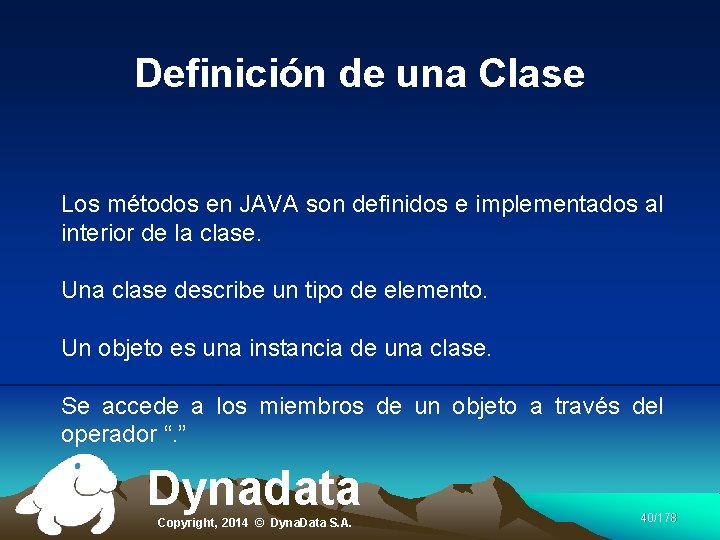 Definición de una Clase

Los métodos en JAVA son definidos e implementados al interior de la clase.

Una clase describe un tipo de elemento.

Un objeto es una instancia de una clase.

Se accede a los miembros de un objeto a través del operador “.”

Dynadata

Copyright, 2014 © DynaData S.A.

40/178